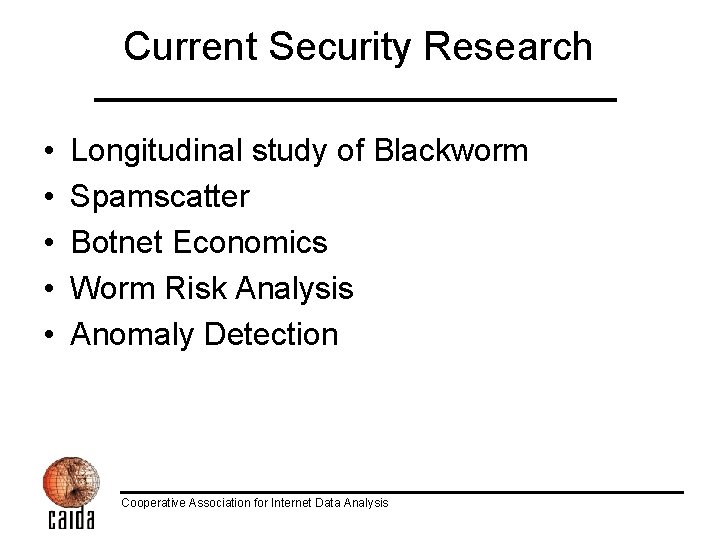 Current Security Research

• Longitudinal study of Blackworm
• Spamscatter
• Botnet Economics
• Worm Risk Analysis
• Anomaly Detection

caida

Cooperative Association for Internet Data Analysis